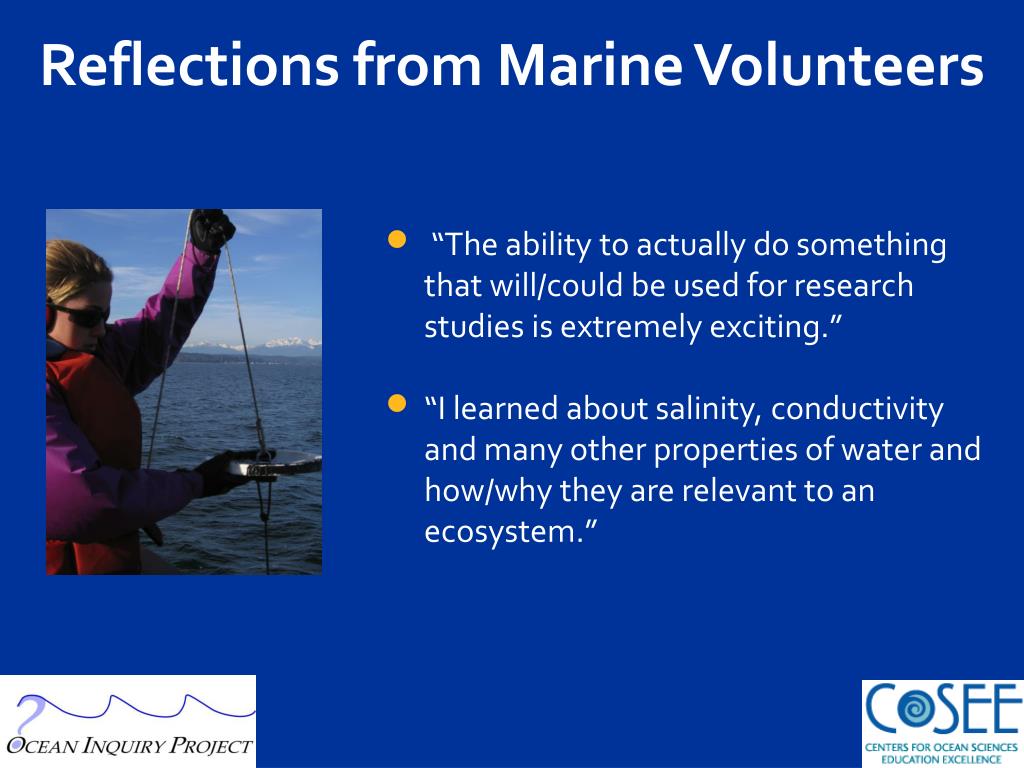 Reflections from Marine Volunteers

- “The ability to actually do something that will/could be used for research studies is extremely exciting.”

- “I learned about salinity, conductivity and many other properties of water and how/why they are relevant to an ecosystem.”

OCEAN INQUIRY PROJECT

COSEE
CENTERS FOR OCEAN SCIENCES EDUCATION EXCELLENCE